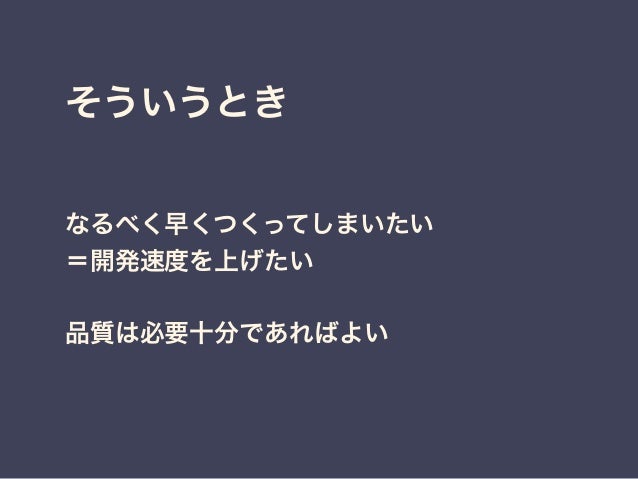 そういうとき

なるべく早くつくってしまいたい
＝開発速度を上げたい

品質は必要十分であればよい